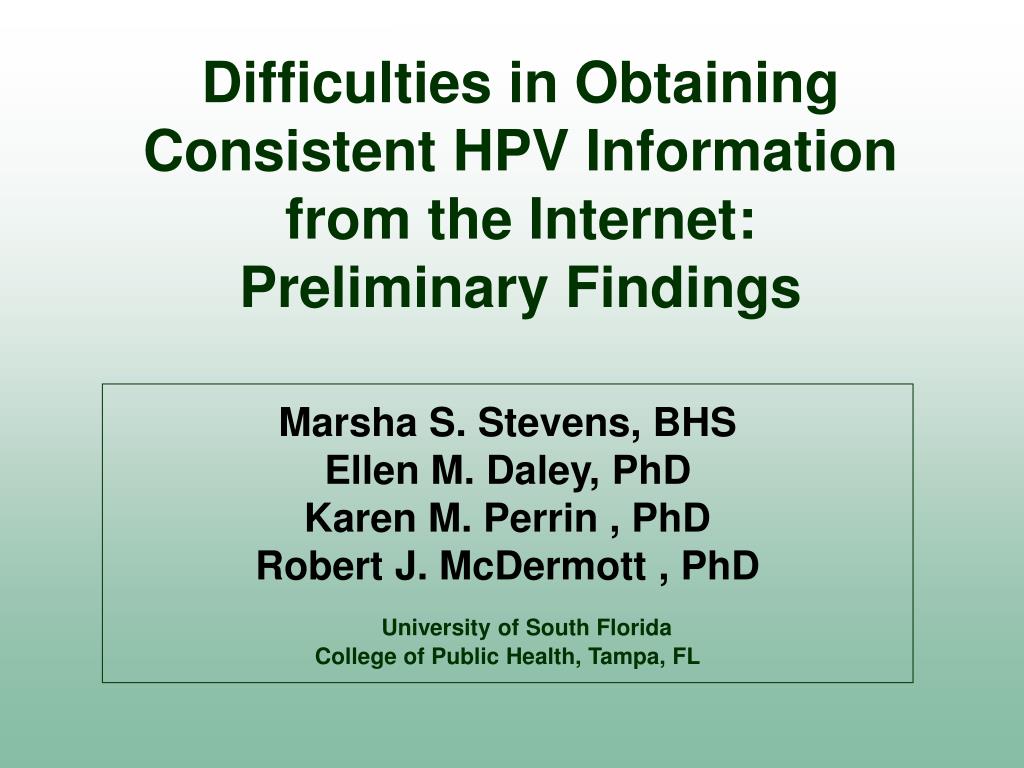 Difficulties in Obtaining Consistent HPV Information from the Internet: Preliminary Findings

Marsha S. Stevens, BHS
Ellen M. Daley, PhD
Karen M. Perrin , PhD
Robert J. McDermott , PhD

University of South Florida
College of Public Health, Tampa, FL